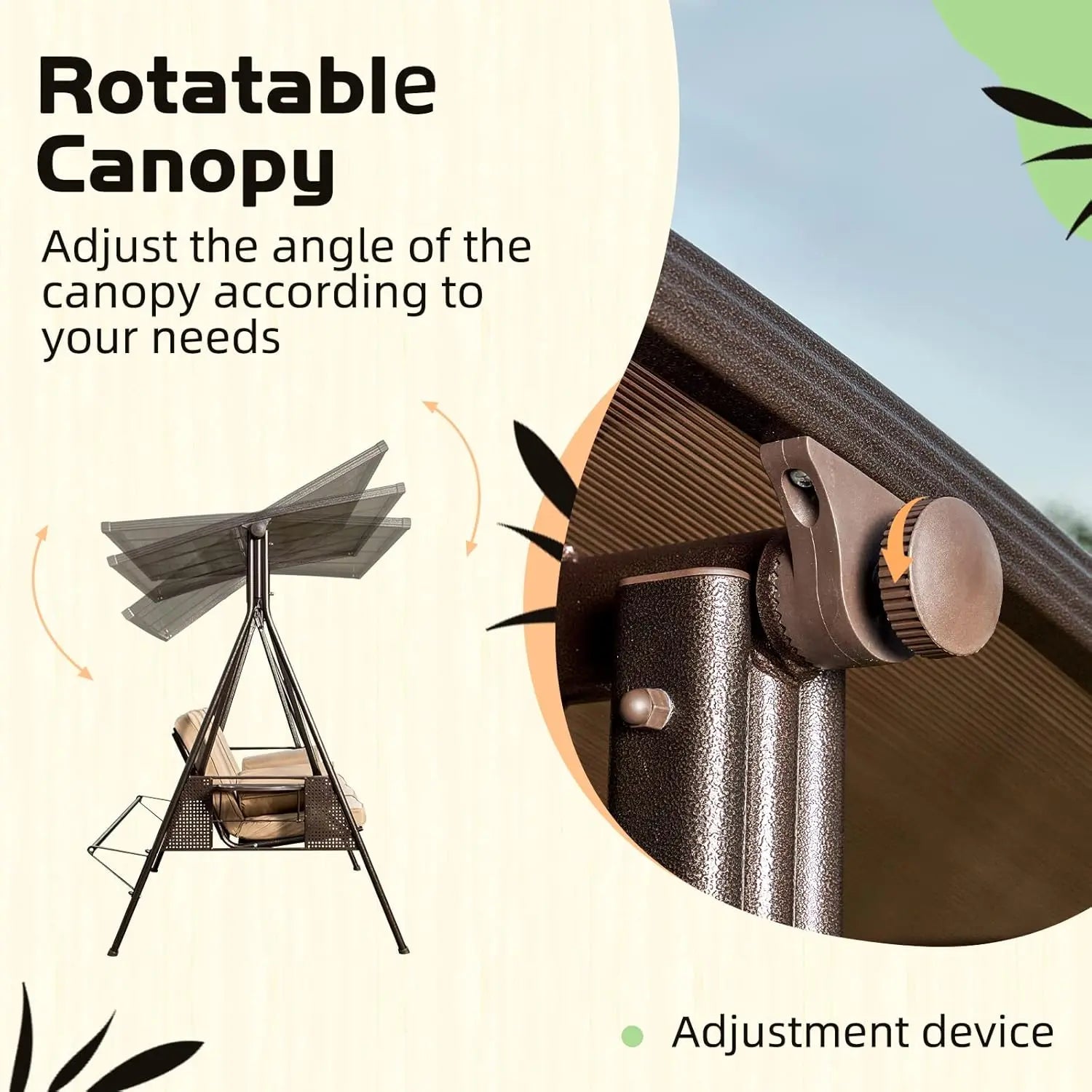 Rotatable Canopy

Adjust the angle of the canopy according to your needs

Adjustment device